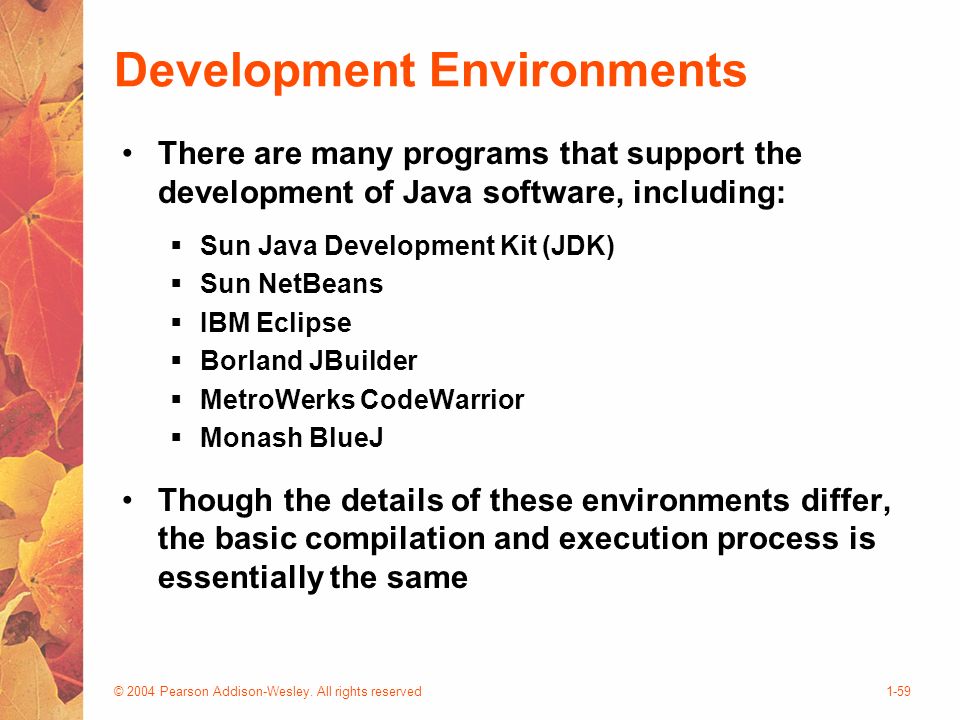 Development Environments

• There are many programs that support the development of Java software, including:

▪ Sun Java Development Kit (JDK)
▪ Sun NetBeans
▪ IBM Eclipse
▪ Borland JBuilder
▪ MetroWerks CodeWarrior
▪ Monash BlueJ

• Though the details of these environments differ, the basic compilation and execution process is essentially the same

© 2004 Pearson Addison-Wesley. All rights reserved

1-59